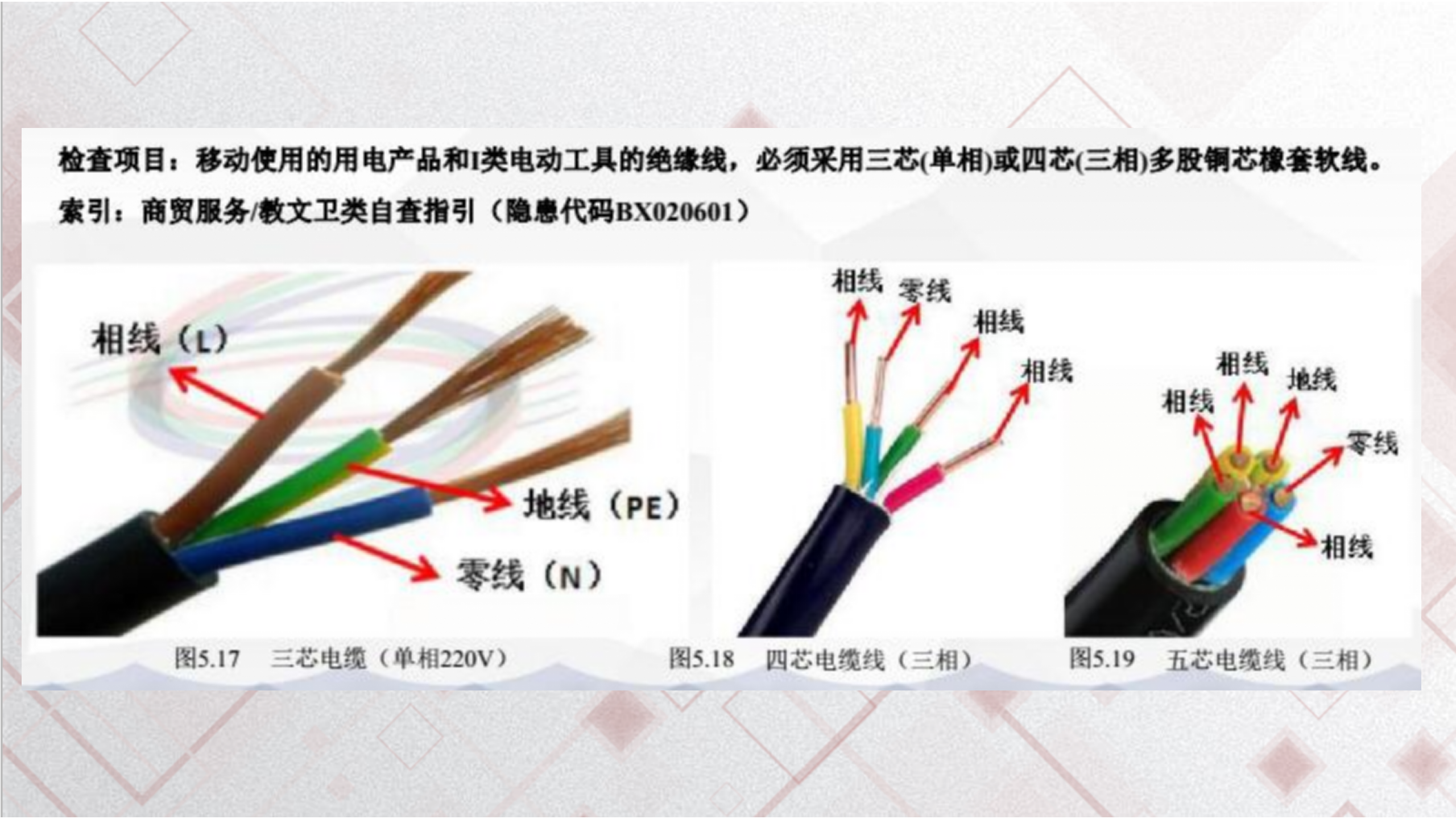 检查项目：移动使用的用电产品和I类电动工具的绝缘线，必须采用三芯(单相)或四芯(三相)多股铜芯橡套软线。
索引：商贸服务/教文卫类自查指引（隐患代码BX020601）

相线（L）
地线（PE）
零线（N）
图5.17　三芯电缆（单相220V）

相线
零线
相线
相线
图5.18　四芯电缆线（三相）

相线
相线
地线
零线
相线
图5.19　五芯电缆线（三相）